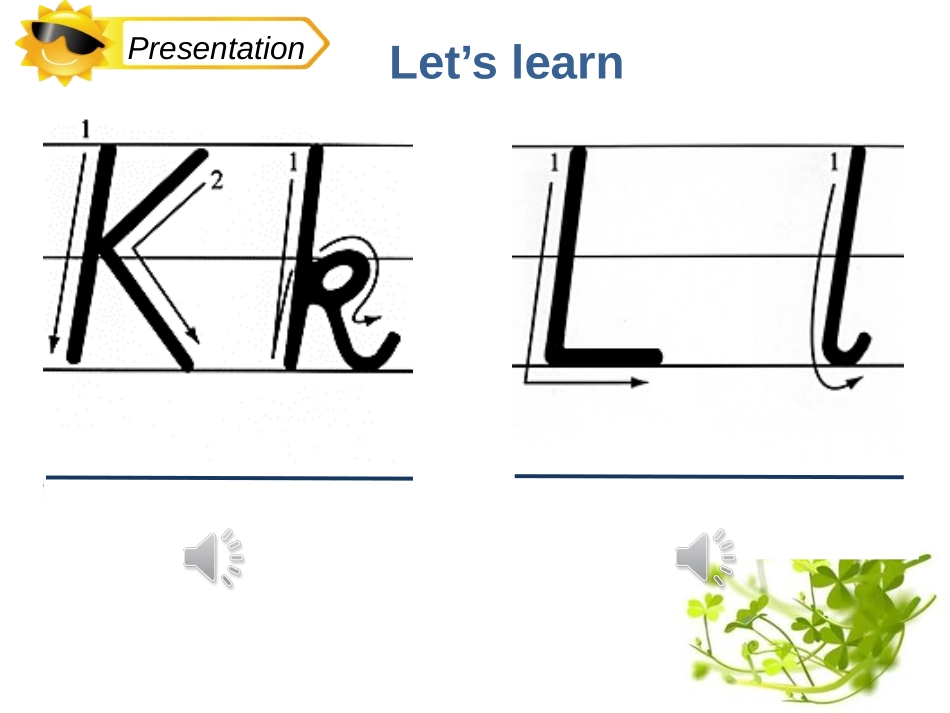 Presentation

Let’s learn

1 K 2 1 k

1 L 1 l